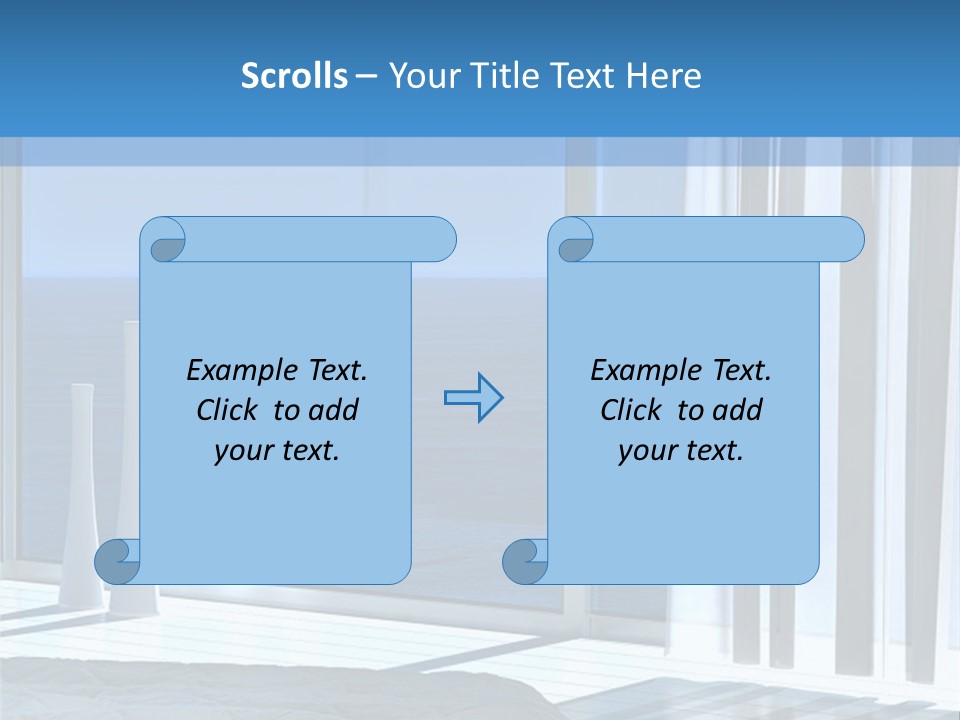 Scrolls – Your Title Text Here

Example Text. Click to add your text.

Example Text. Click to add your text.